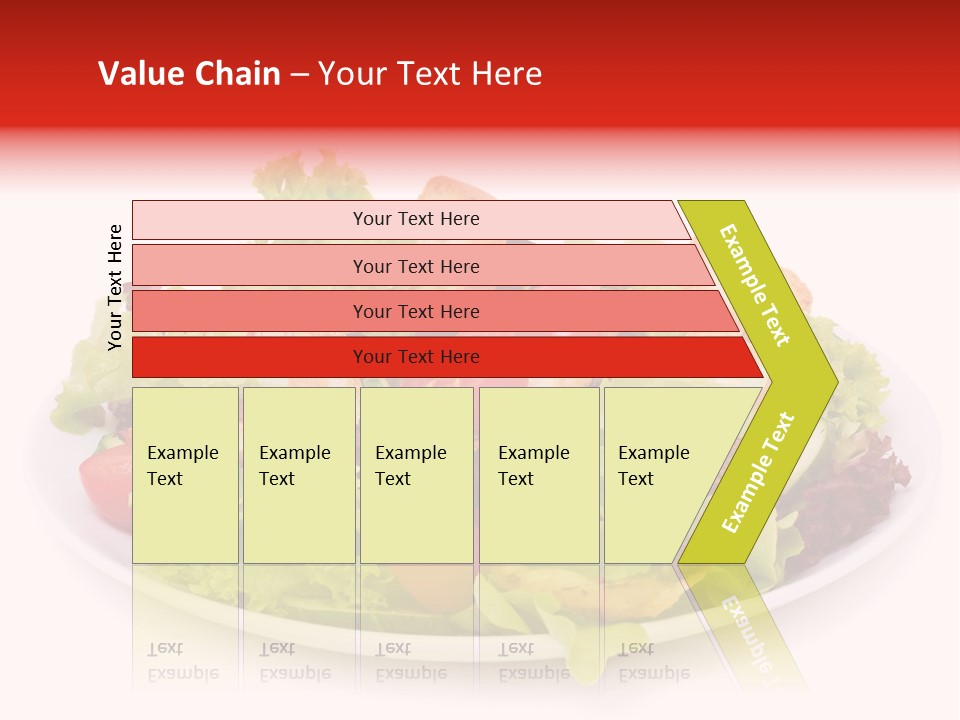 Value Chain – Your Text Here

Your Text Here

Your Text Here

Your Text Here

Your Text Here

Your Text Here

Example Text

Example Text

Example Text

Example Text

Example Text

Example Text

Example Text